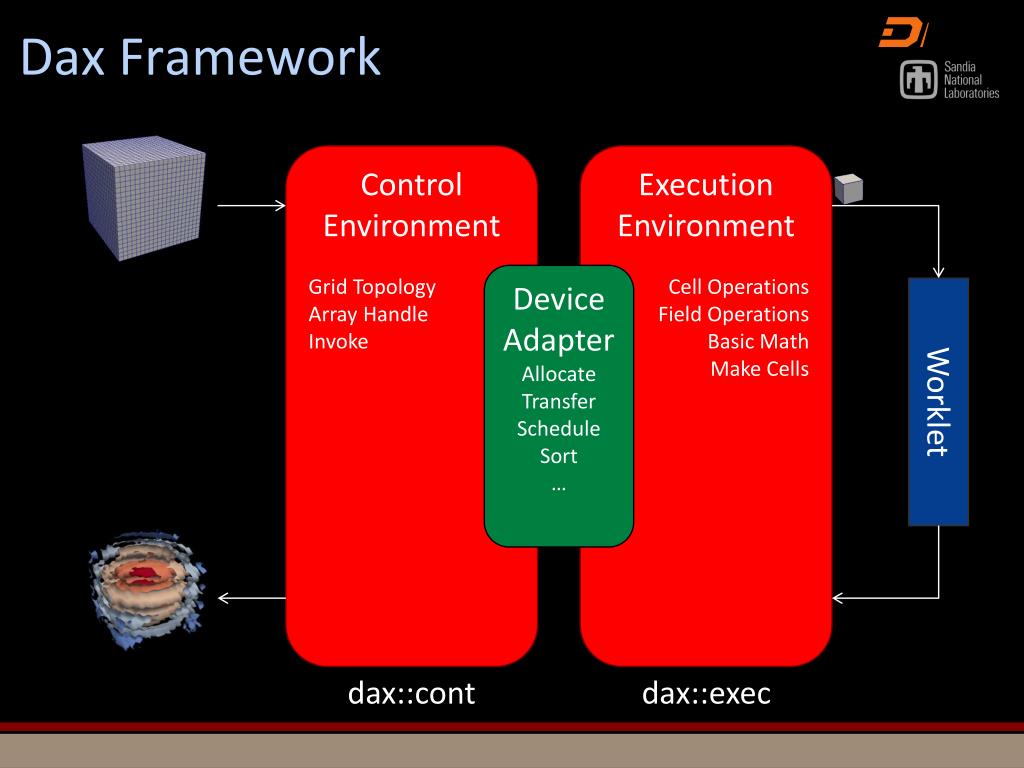 Dax Framework

Sandia National Laboratories

Control Environment

Grid Topology
Array Handle
Invoke

Device Adapter
Allocate
Transfer
Schedule
Sort
…

Execution Environment

Cell Operations
Field Operations
Basic Math
Make Cells

Worklet

dax::cont

dax::exec